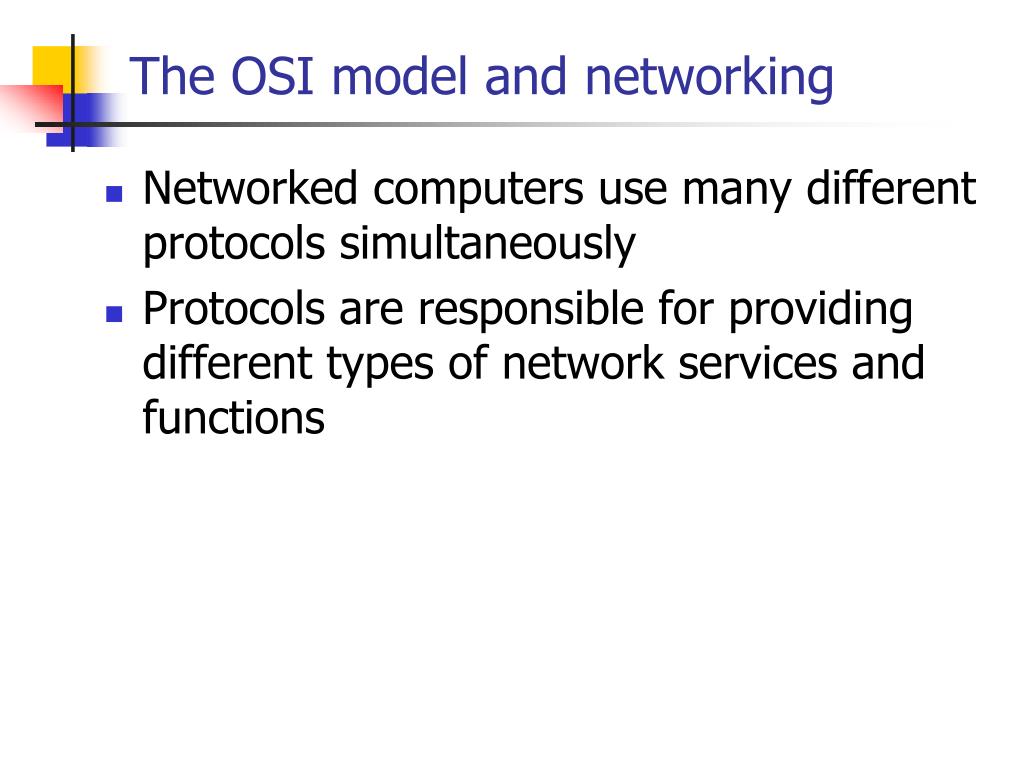 The OSI model and networking

- Networked computers use many different protocols simultaneously
- Protocols are responsible for providing different types of network services and functions